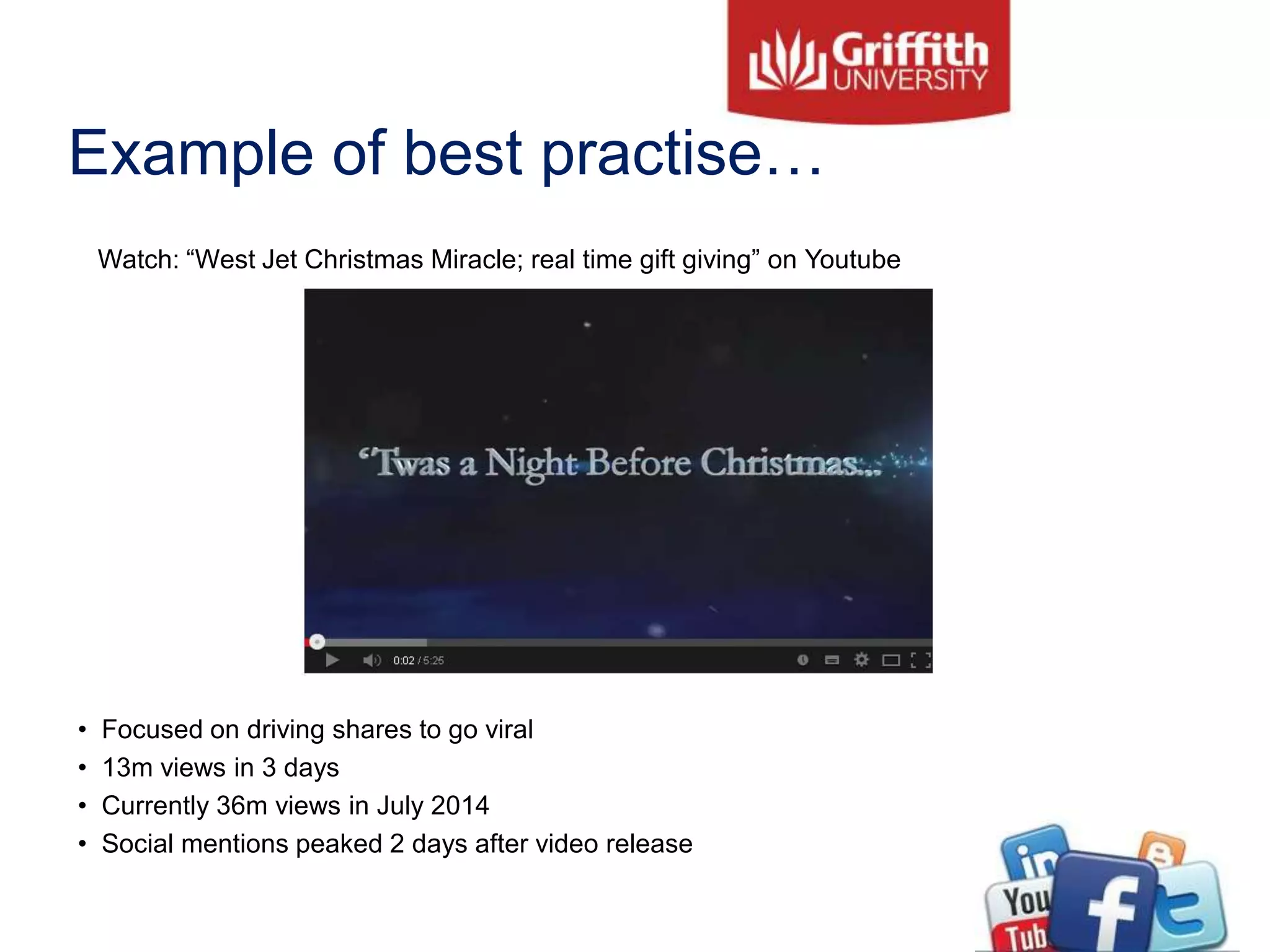 Griffith UNIVERSITY

Example of best practise…

Watch: “West Jet Christmas Miracle; real time gift giving” on Youtube

‘Twas a Night Before Christmas...

0:02 / 5:25

• Focused on driving shares to go viral
• 13m views in 3 days
• Currently 36m views in July 2014
• Social mentions peaked 2 days after video release

in You Tub f t